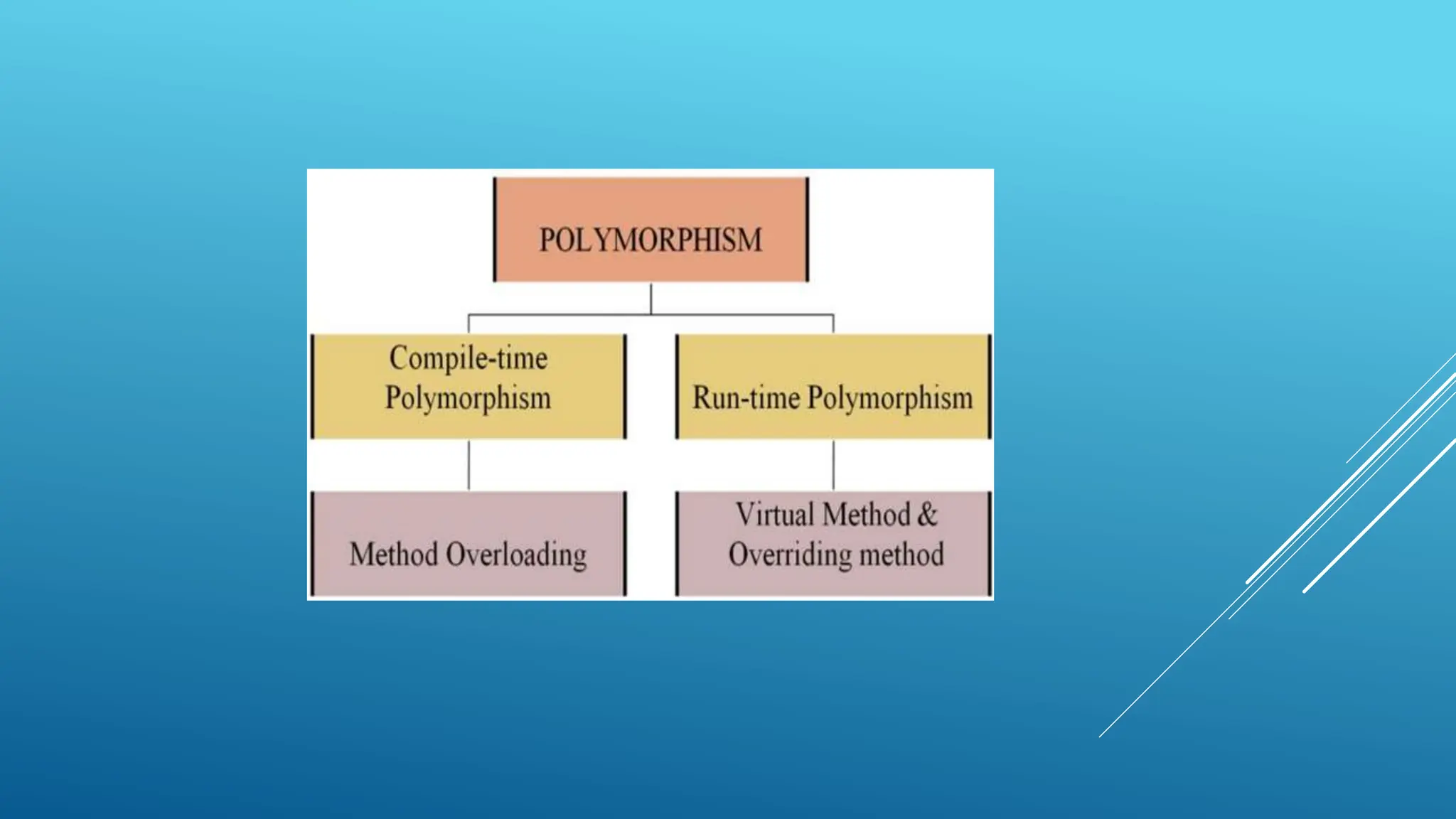 POLYMORPHISM

Compile-time Polymorphism

Run-time Polymorphism

Method Overloading

Virtual Method & Overriding method